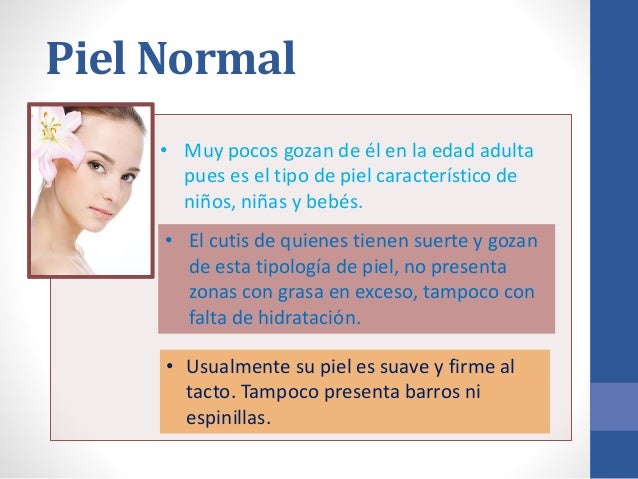 Piel Normal

• Muy pocos gozan de él en la edad adulta pues es el tipo de piel característico de niños, niñas y bebés.

• El cutis de quienes tienen suerte y gozan de esta tipología de piel, no presenta zonas con grasa en exceso, tampoco con falta de hidratación.

• Usualmente su piel es suave y firme al tacto. Tampoco presenta barros ni espinillas.